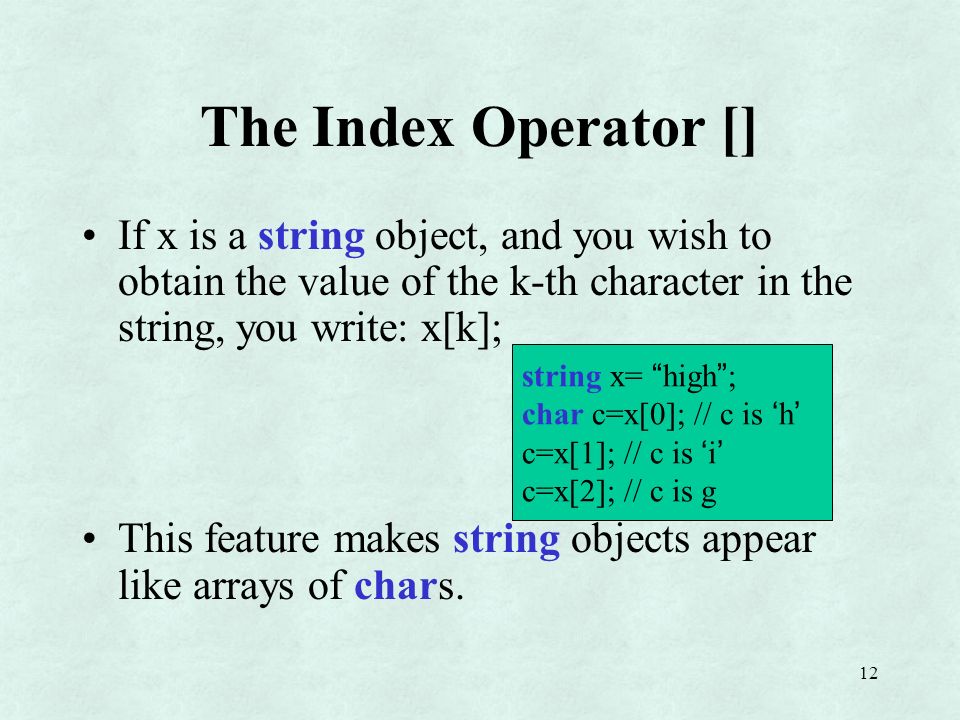 The Index Operator []

• If x is a string object, and you wish to obtain the value of the k-th character in the string, you write: x[k];

string x= “high”;
char c=x[0]; // c is ‘h’
c=x[1]; // c is ‘i’
c=x[2]; // c is g

• This feature makes string objects appear like arrays of chars.

12